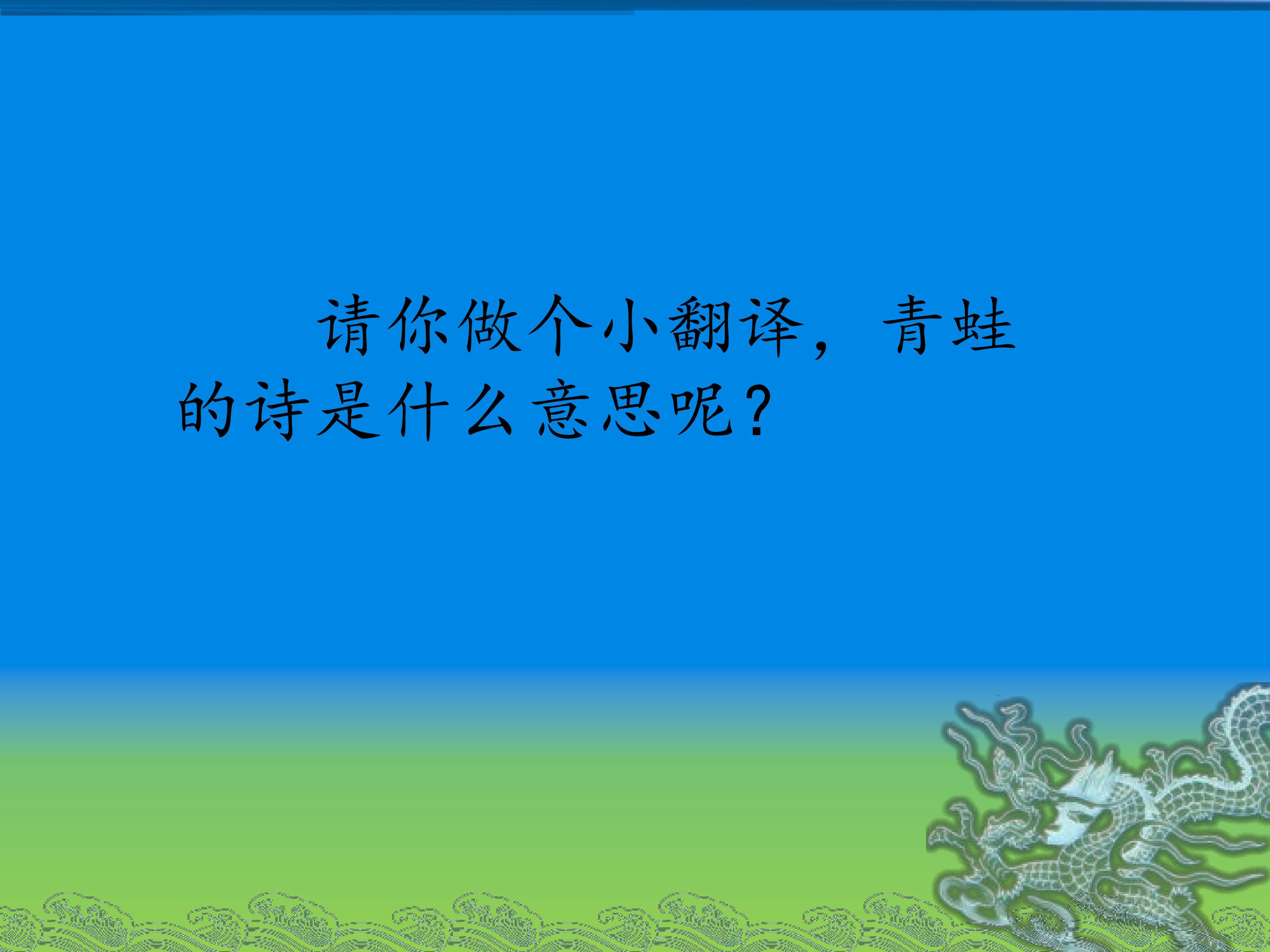 请你做个小翻译，青蛙的诗是什么意思呢？